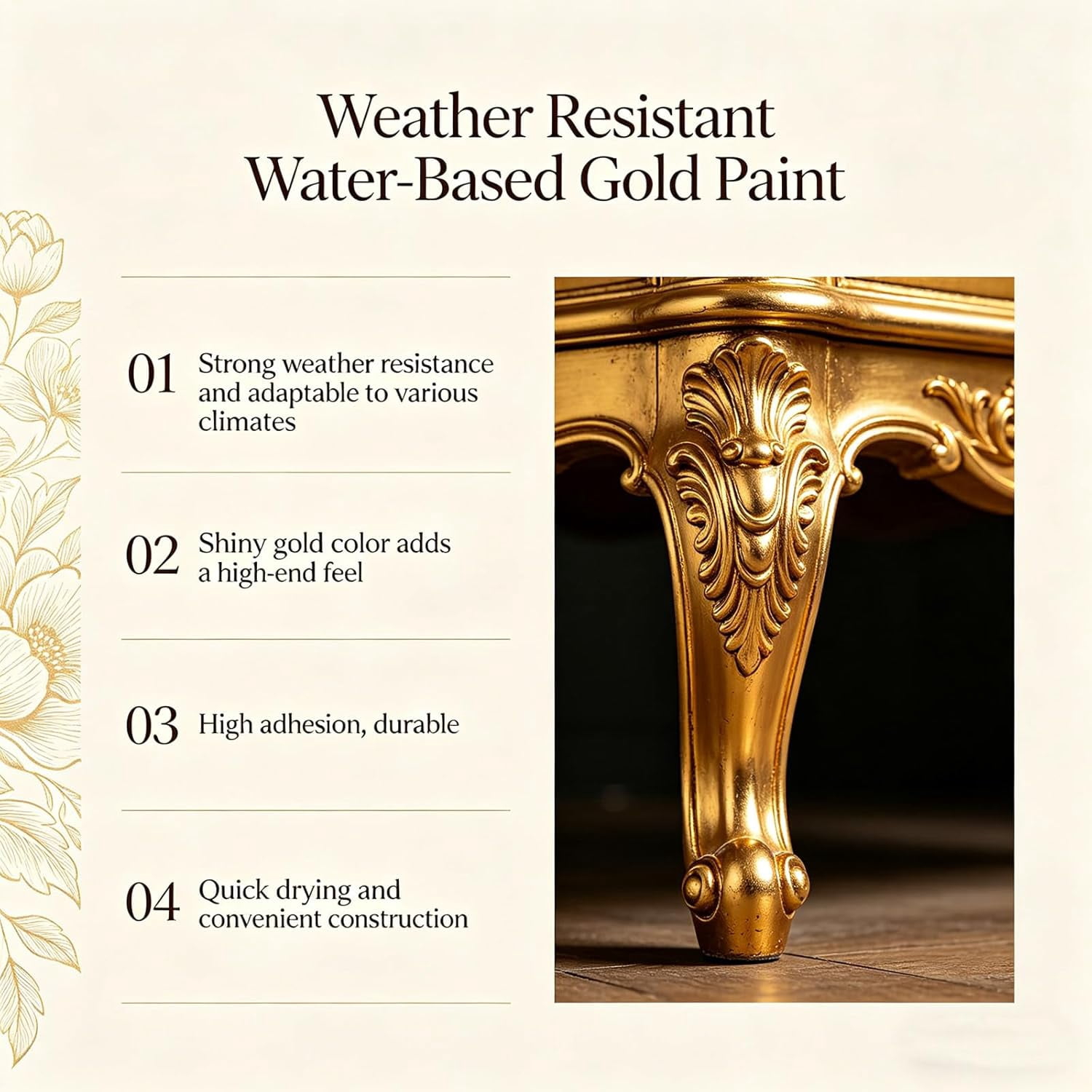 Weather Resistant
Water-Based Gold Paint

01 Strong weather resistance and adaptable to various climates

02 Shiny gold color adds a high-end feel

03 High adhesion, durable

04 Quick drying and convenient construction